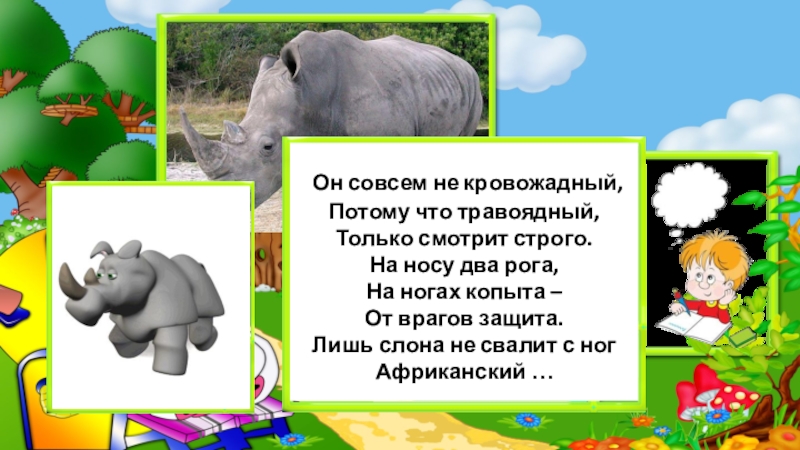 Он совсем не кровожадный,
Потому что травоядный,
Только смотрит строго.
На носу два рога,
На ногах копыта –
От врагов защита.
Лишь слона не свалит с ног
Африканский …